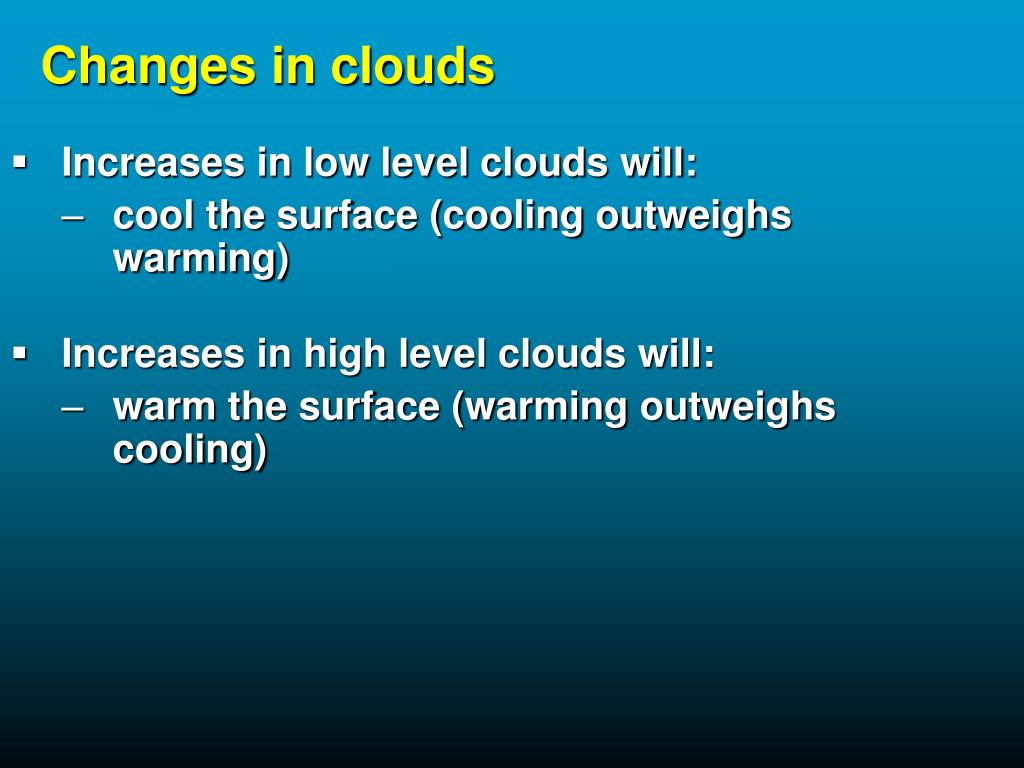 Changes in clouds

▪ Increases in low level clouds will:
– cool the surface (cooling outweighs warming)

▪ Increases in high level clouds will:
– warm the surface (warming outweighs cooling)